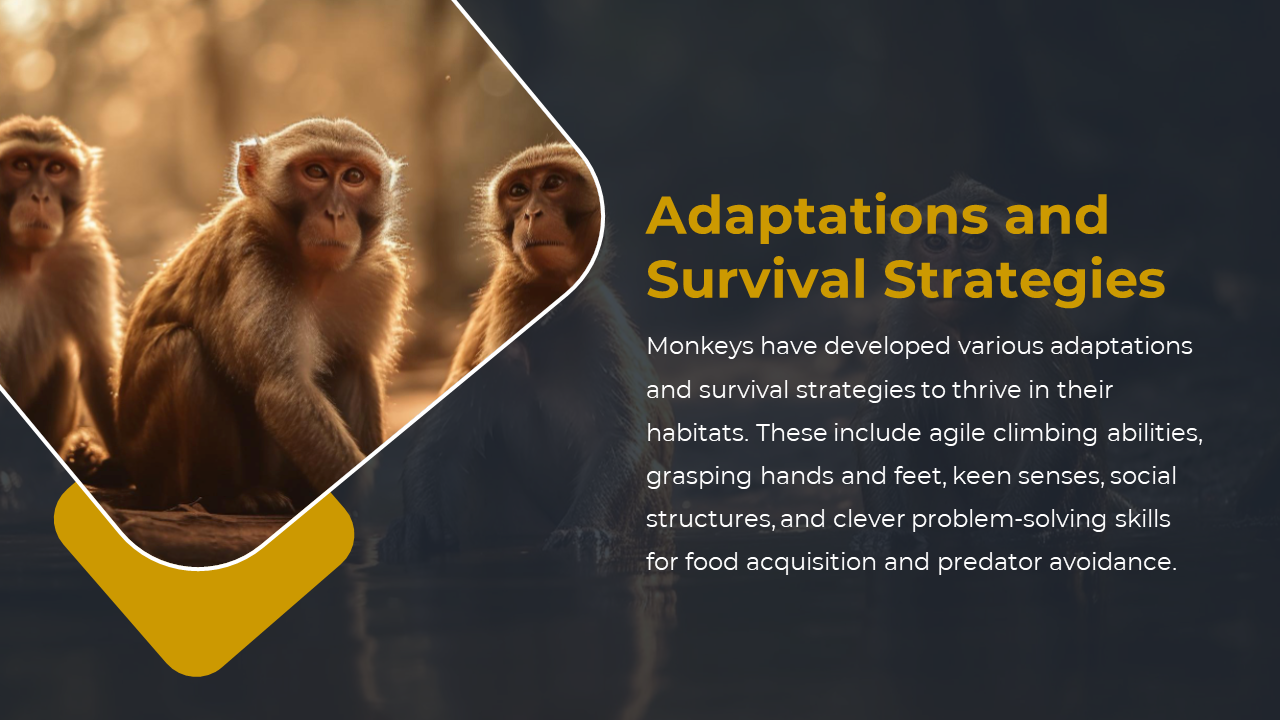 Adaptations and Survival Strategies

Monkeys have developed various adaptations and survival strategies to thrive in their habitats. These include agile climbing abilities, grasping hands and feet, keen senses, social structures, and clever problem-solving skills for food acquisition and predator avoidance.